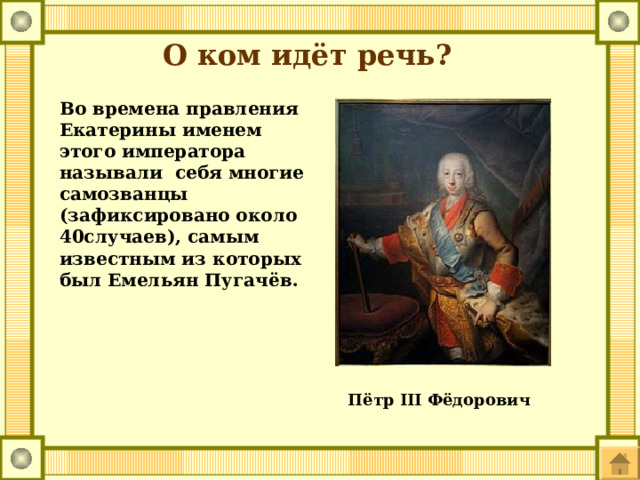 О ком идёт речь?

Во времена правления Екатерины именем этого императора называли себя многие самозванцы (зафиксировано около 40случаев), самым известным из которых был Емельян Пугачёв.

Пётр III Фёдорович